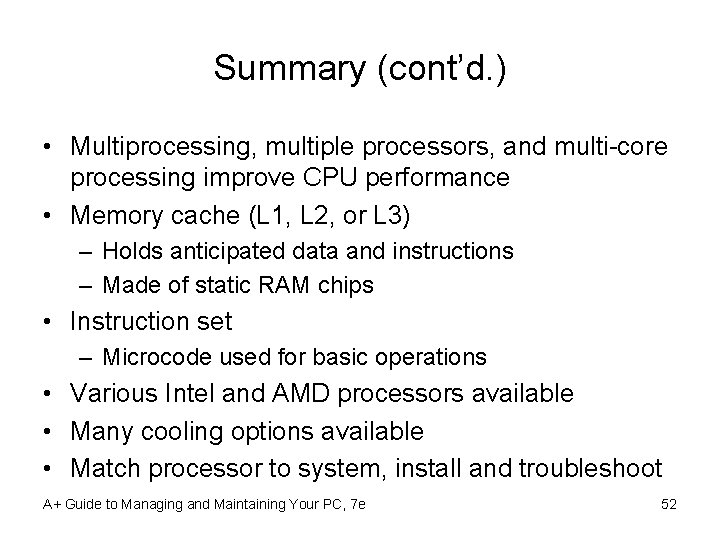 Summary (cont'd.)

• Multiprocessing, multiple processors, and multi-core processing improve CPU performance
• Memory cache (L1, L2, or L3)
  – Holds anticipated data and instructions
  – Made of static RAM chips
• Instruction set
  – Microcode used for basic operations
• Various Intel and AMD processors available
• Many cooling options available
• Match processor to system, install and troubleshoot

A+ Guide to Managing and Maintaining Your PC, 7e

52